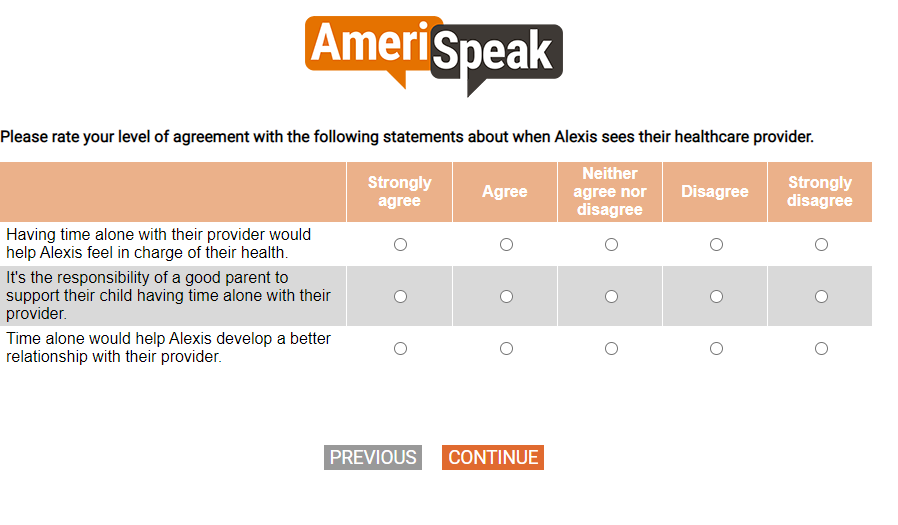 AmeriSpeak

Please rate your level of agreement with the following statements about when Alexis sees their healthcare provider.

| | Strongly agree | Agree | Neither agree nor disagree | Disagree | Strongly disagree |
|---|---|---|---|---|---|
| Having time alone with their provider would help Alexis feel in charge of their health. | ○ | ○ | ○ | ○ | ○ |
| It's the responsibility of a good parent to support their child having time alone with their provider. | ○ | ○ | ○ | ○ | ○ |
| Time alone would help Alexis develop a better relationship with their provider. | ○ | ○ | ○ | ○ | ○ |

PREVIOUS CONTINUE